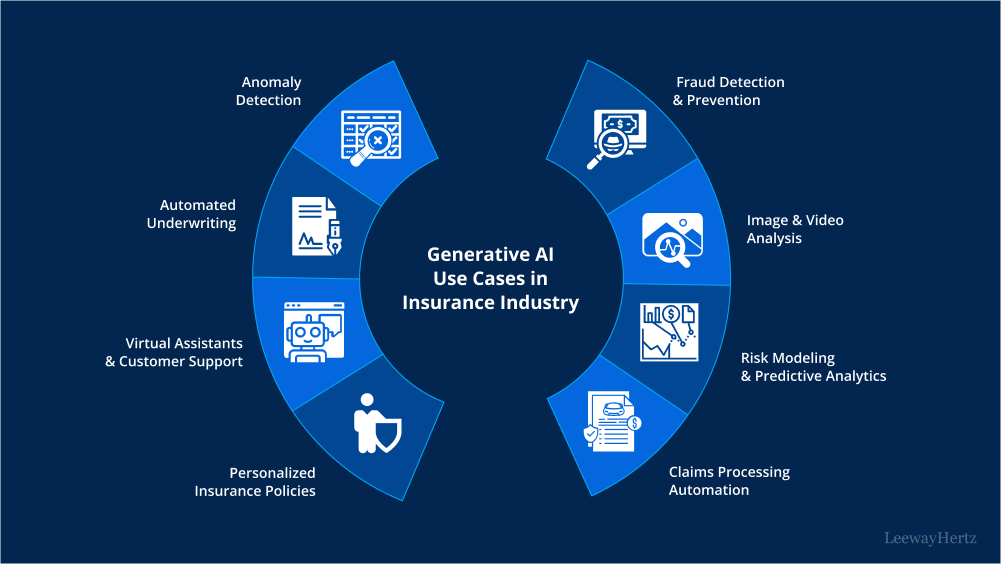 Generative AI Use Cases in Insurance Industry

Anomaly Detection

Automated Underwriting

Virtual Assistants & Customer Support

Personalized Insurance Policies

Fraud Detection & Prevention

Image & Video Analysis

Risk Modeling & Predictive Analytics

Claims Processing Automation

LeewayHertz